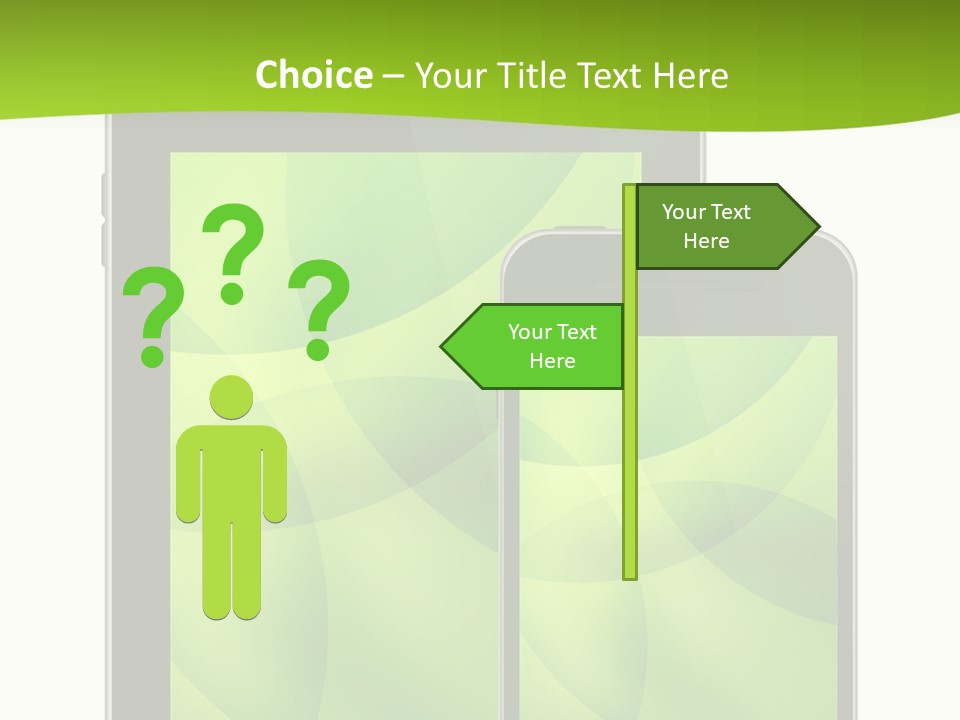 Choice – Your Title Text Here

? ? ?

Your Text Here

Your Text Here